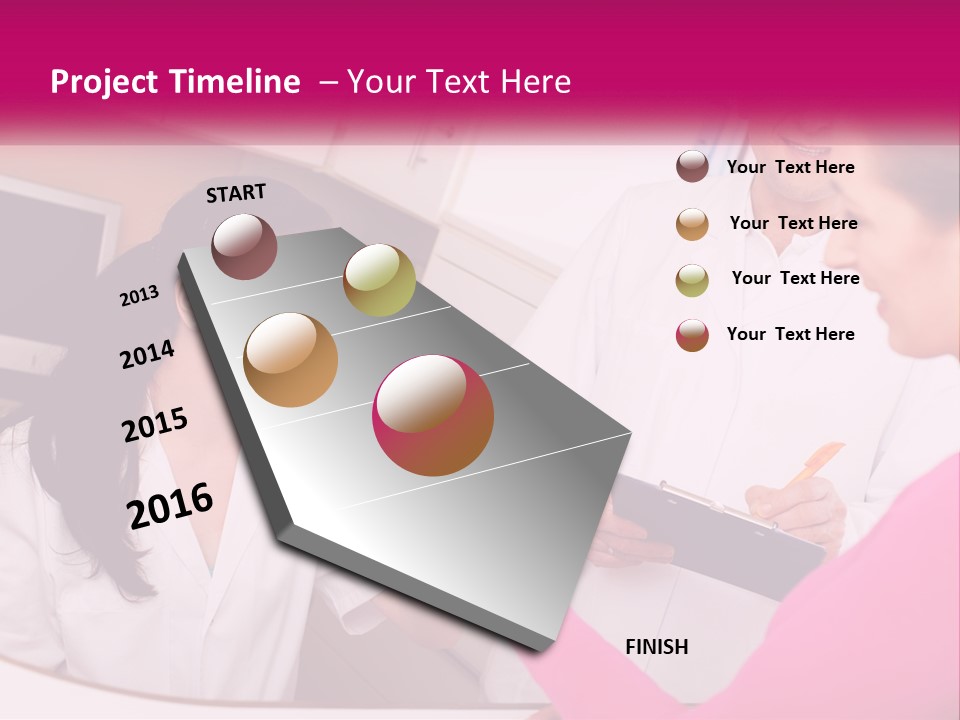 Project Timeline – Your Text Here

START

2013

2014

2015

2016

FINISH

Your Text Here

Your Text Here

Your Text Here

Your Text Here